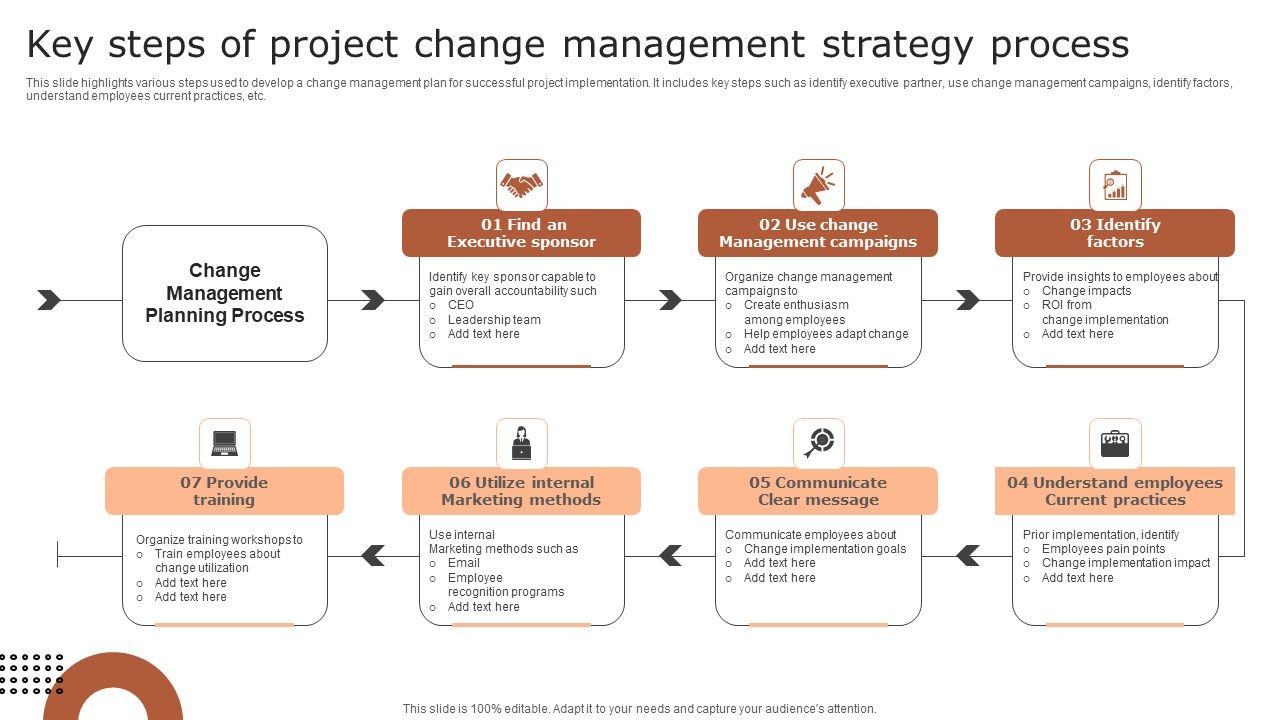 Key steps of project change management strategy process

This slide highlights various steps used to develop a change management plan for successful project implementation. It includes key steps such as identify executive partner, use change management campaigns, identify factors, understand employees current practices, etc.

Change Management Planning Process

01 Find an Executive sponsor

Identify key sponsor capable to gain overall accountability such
o CEO
o Leadership team
o Add text here

02 Use change Management campaigns

Organize change management campaigns to
o Create enthusiasm among employees
o Help employees adapt change
o Add text here

03 Identify factors

Provide insights to employees about
o Change impacts
o ROI from change implementation
o Add text here

04 Understand employees Current practices

Prior implementation, identify
o Employees pain points
o Change implementation impact
o Add text here

05 Communicate Clear message

Communicate employees about
o Change implementation goals
o Add text here
o Add text here

06 Utilize internal Marketing methods

Use internal Marketing methods such as
o Email
o Employee recognition programs
o Add text here

07 Provide training

Organize training workshops to
o Train employees about change utilization
o Add text here
o Add text here

This slide is 100% editable. Adapt it to your needs and capture your audience's attention.